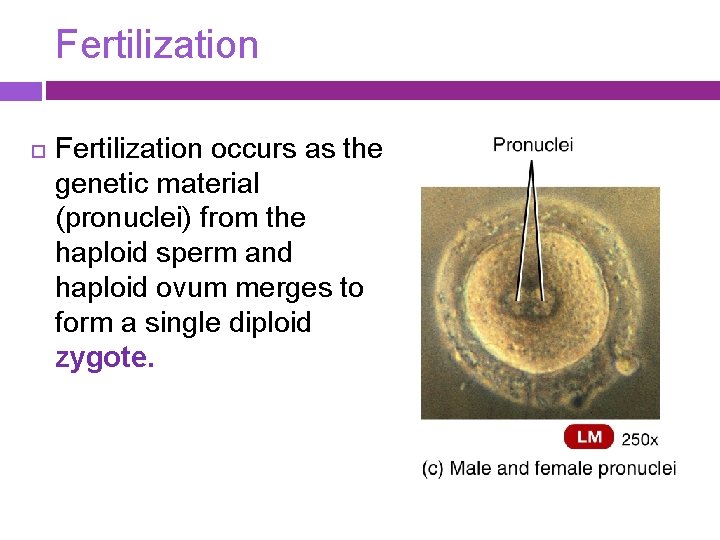 Fertilization

Fertilization occurs as the genetic material (pronuclei) from the haploid sperm and haploid ovum merges to form a single diploid zygote.

Pronuclei

LM 250x

(c) Male and female pronuclei